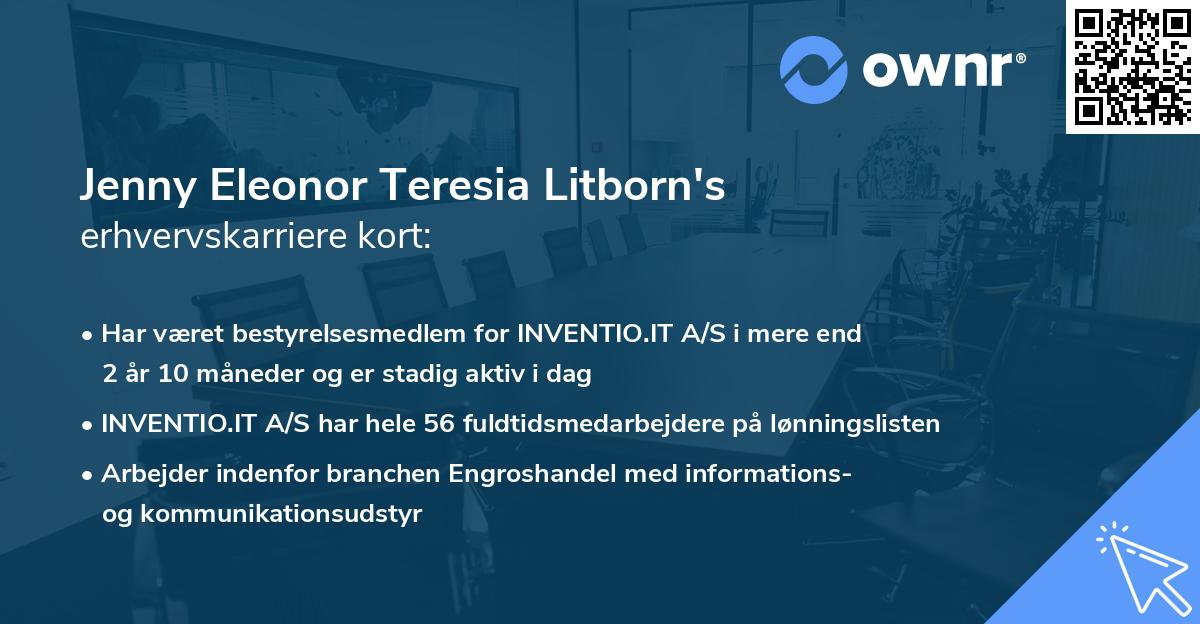 ownr®

Jenny Eleonor Teresia Litborn's
erhvervskarriere kort:

• Har været bestyrelsesmedlem for INVENTIO.IT A/S i mere end 2 år 10 måneder og er stadig aktiv i dag

• INVENTIO.IT A/S har hele 56 fuldtidsmedarbejdere på lønningslisten

• Arbejder indenfor branchen Engroshandel med informations- og kommunikationsudstyr